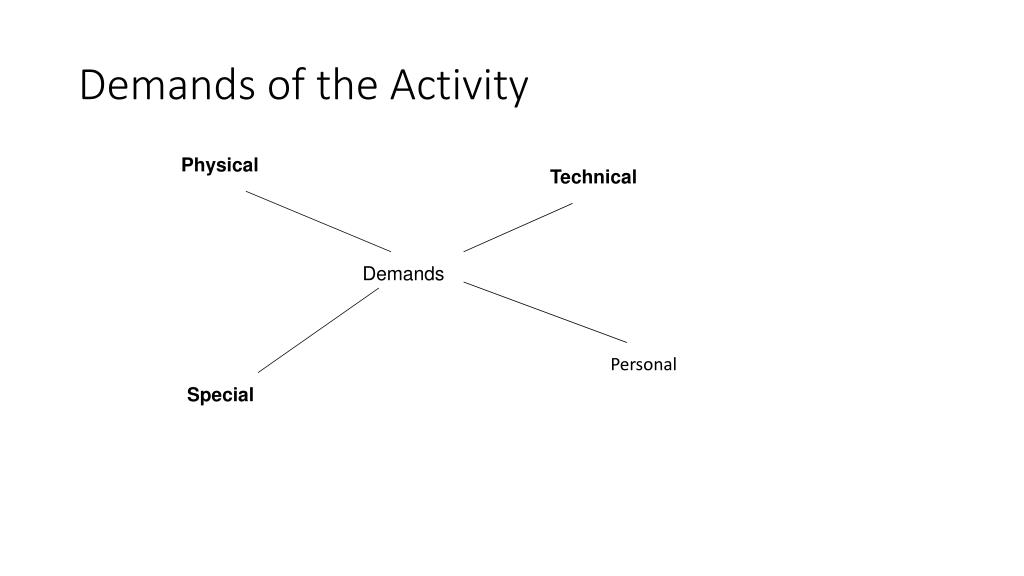 Demands of the Activity

Physical

Technical

Demands

Personal

Special